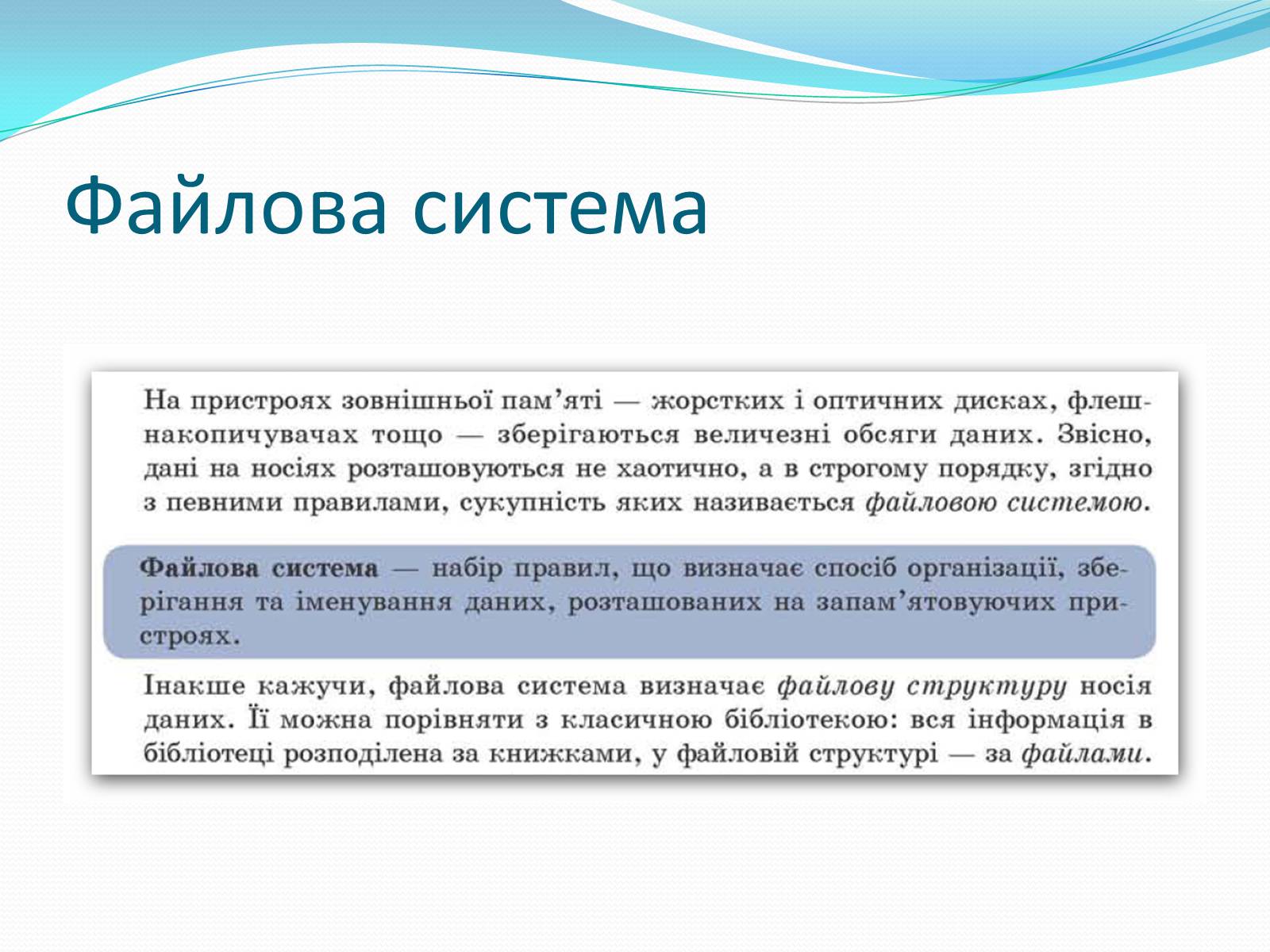 Файлова система

На пристроях зовнішньої пам'яті — жорстких і оптичних дисках, флеш-накопичувачах тощо — зберігаються величезні обсяги даних. Звісно, дані на носіях розташовуються не хаотично, а в строгому порядку, згідно з певними правилами, сукупність яких називається файловою системою.

Файлова система — набір правил, що визначає спосіб організації, зберігання та іменування даних, розташованих на запам'ятовуючих пристроях.

Інакше кажучи, файлова система визначає файлову структуру носія даних. Її можна порівняти з класичною бібліотекою: вся інформація в бібліотеці розподілена за книжками, у файловій структурі — за файлами.